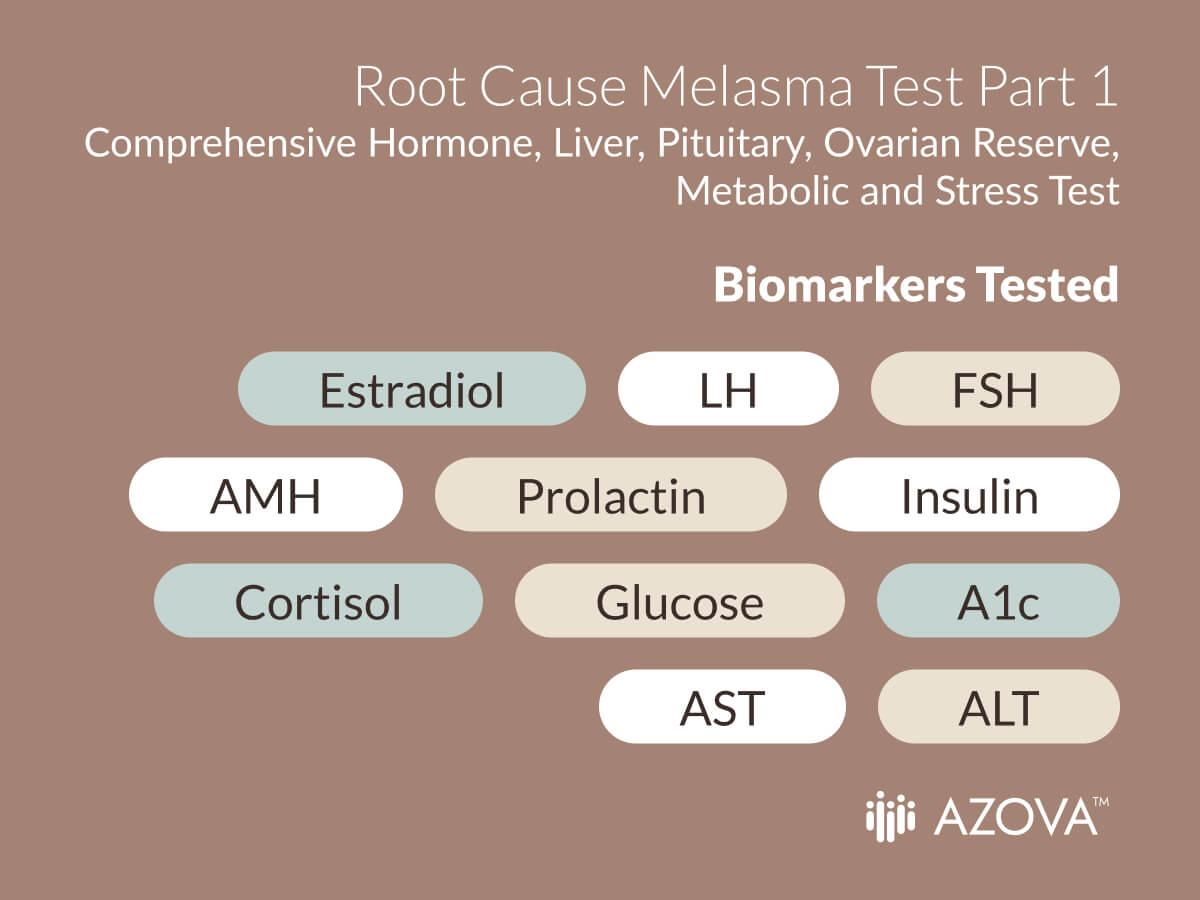 Root Cause Melasma Test Part 1

Comprehensive Hormone, Liver, Pituitary, Ovarian Reserve, Metabolic and Stress Test

Biomarkers Tested

Estradiol
LH
FSH
AMH
Prolactin
Insulin
Cortisol
Glucose
A1c
AST
ALT

AZOVA™